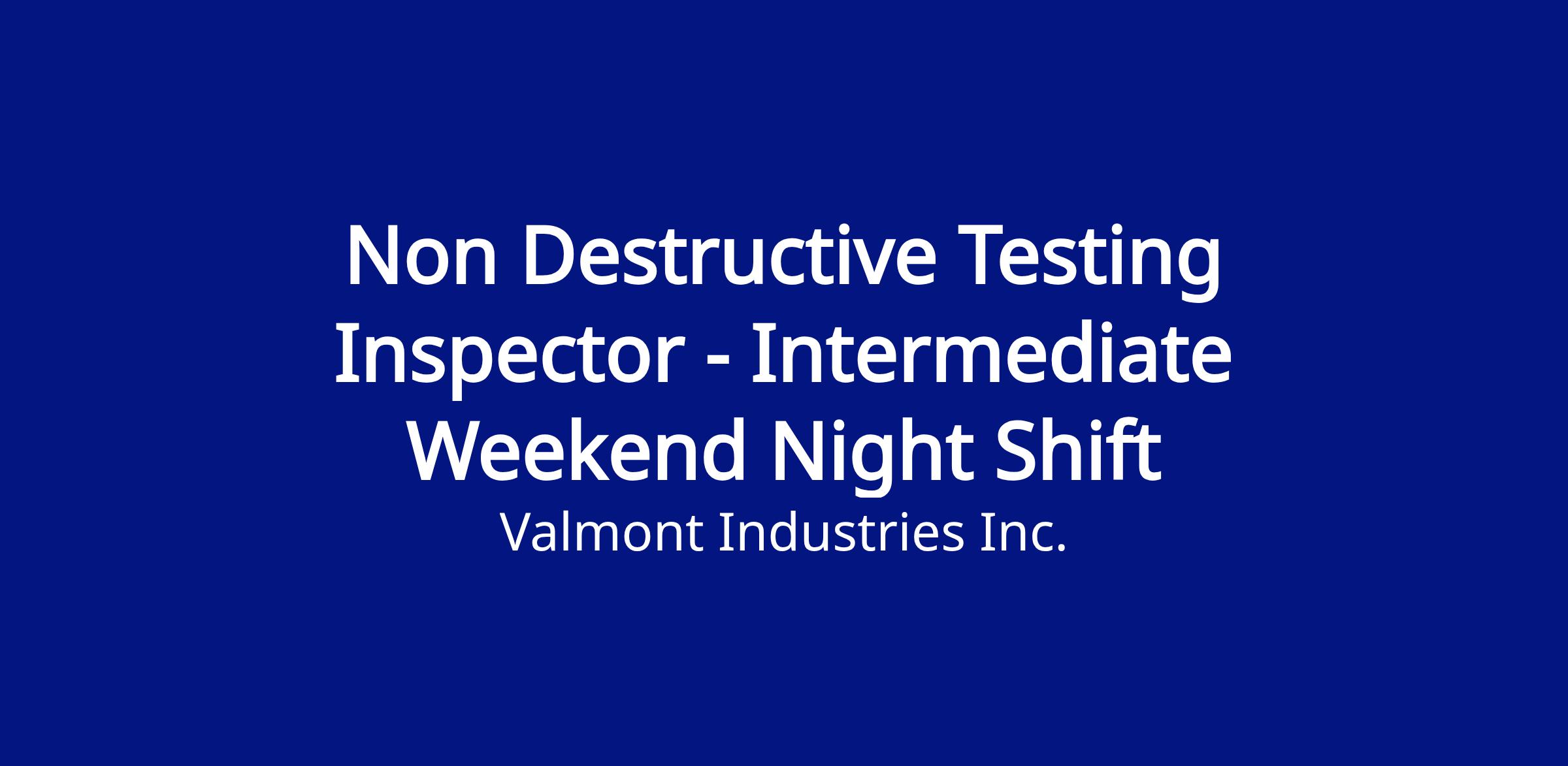 Non Destructive Testing Inspector - Intermediate Weekend Night Shift

Valmont Industries Inc.